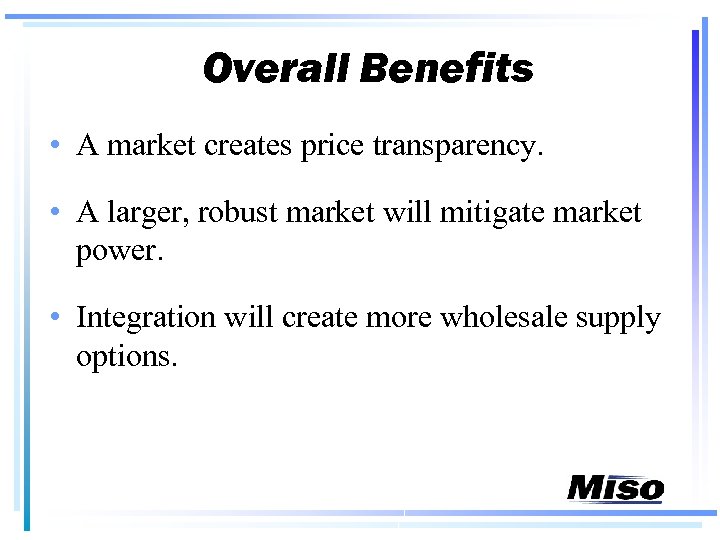 Overall Benefits

• A market creates price transparency.

• A larger, robust market will mitigate market power.

• Integration will create more wholesale supply options.

Miso